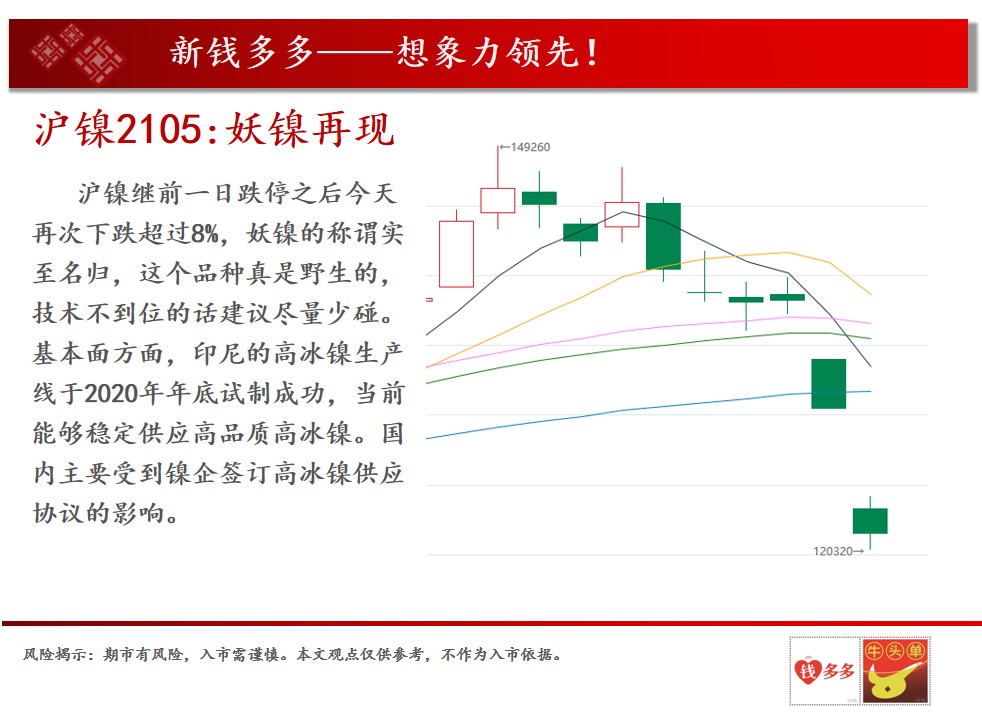 新钱多多——想象力领先!

沪镍2105:妖镍再现

沪镍继前一日跌停之后今天再次下跌超过8%，妖镍的称谓实至名归，这个品种真是野生的，技术不到位的话建议尽量少碰。基本面方面，印尼的高冰镍生产线于2020年年底试制成功，当前能够稳定供应高品质高冰镍。国内主要受到镍企签订高冰镍供应协议的影响。

←149260

120320→

风险揭示：期市有风险，入市需谨慎。本文观点仅供参考，不作为入市依据。

钱多多

牛头单